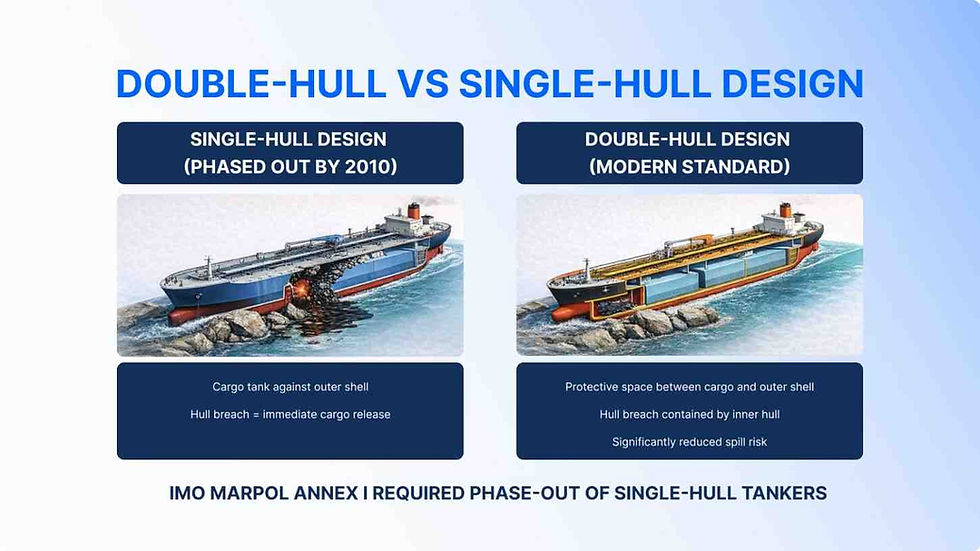 DOUBLE-HULL VS SINGLE-HULL DESIGN

SINGLE-HULL DESIGN
(PHASED OUT BY 2010)

Cargo tank against outer shell

Hull breach = immediate cargo release

DOUBLE-HULL DESIGN
(MODERN STANDARD)

Protective space between cargo and outer shell

Hull breach contained by inner hull

Significantly reduced spill risk

IMO MARPOL ANNEX I REQUIRED PHASE-OUT OF SINGLE-HULL TANKERS